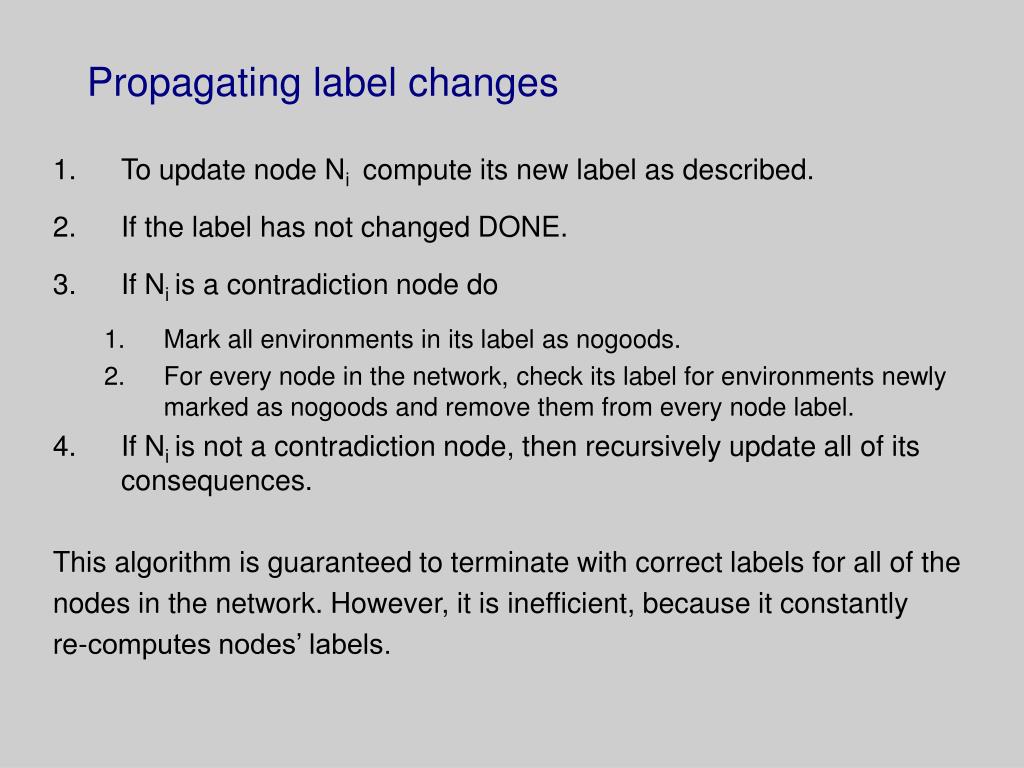 Propagating label changes

1. To update node $N_i$ compute its new label as described.

2. If the label has not changed DONE.

3. If $N_i$ is a contradiction node do

1. Mark all environments in its label as nogoods.
2. For every node in the network, check its label for environments newly marked as nogoods and remove them from every node label.

4. If $N_i$ is not a contradiction node, then recursively update all of its consequences.

This algorithm is guaranteed to terminate with correct labels for all of the nodes in the network. However, it is inefficient, because it constantly re-computes nodes’ labels.